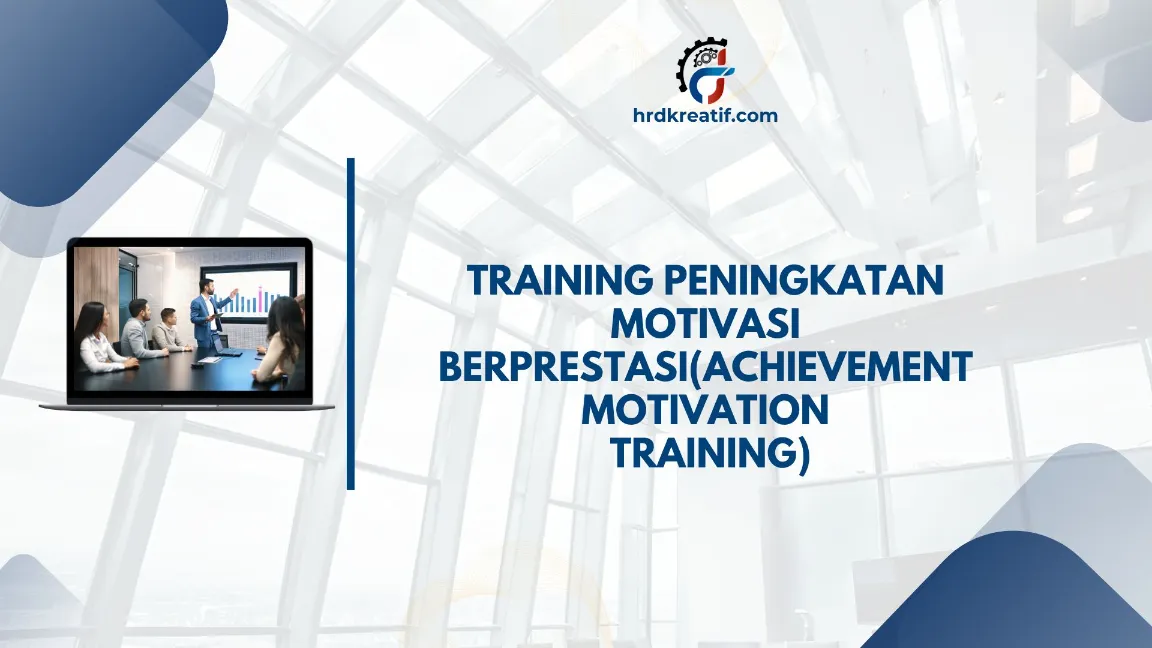 hrdkreatif.com

TRAINING PENINGKATAN MOTIVASI BERPRESTASI(ACHIEVEMENT MOTIVATION TRAINING)